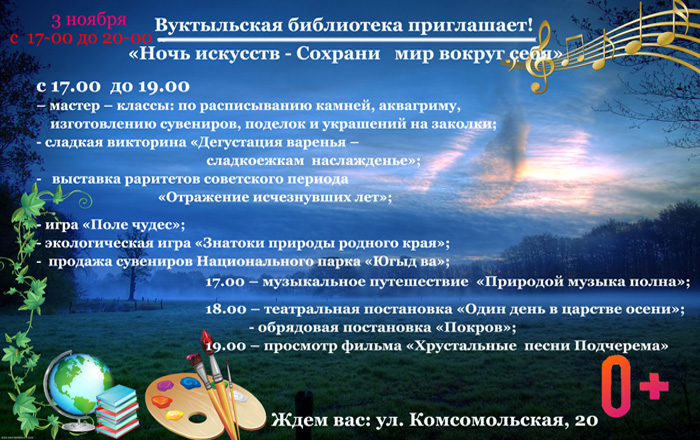 3 ноября
с 17-00 до 20-00

Вуктыльская библиотека приглашает!
«Ночь искусств - Сохрани мир вокруг себя»

с 17.00 до 19.00
– мастер – классы: по расписыванию камней, аквагриму, изготовлению сувениров, поделок и украшений на заколки;
- сладкая викторина «Дегустация варенья – сладкоежкам наслажденье»;
- выставка раритетов советского периода «Отражение исчезнувших лет»;

- игра «Поле чудес»;
- экологическая игра «Знатоки природы родного края»;
- продажа сувениров Национального парка «Югыд ва»;
17.00 – музыкальное путешествие «Природой музыка полна»;

18.00 – театральная постановка «Один день в царстве осени»;
- обрядовая постановка «Покров»;
19.00 – просмотр фильма «Хрустальные песни Подчерема»

0+

Ждем вас: ул. Комсомольская, 20